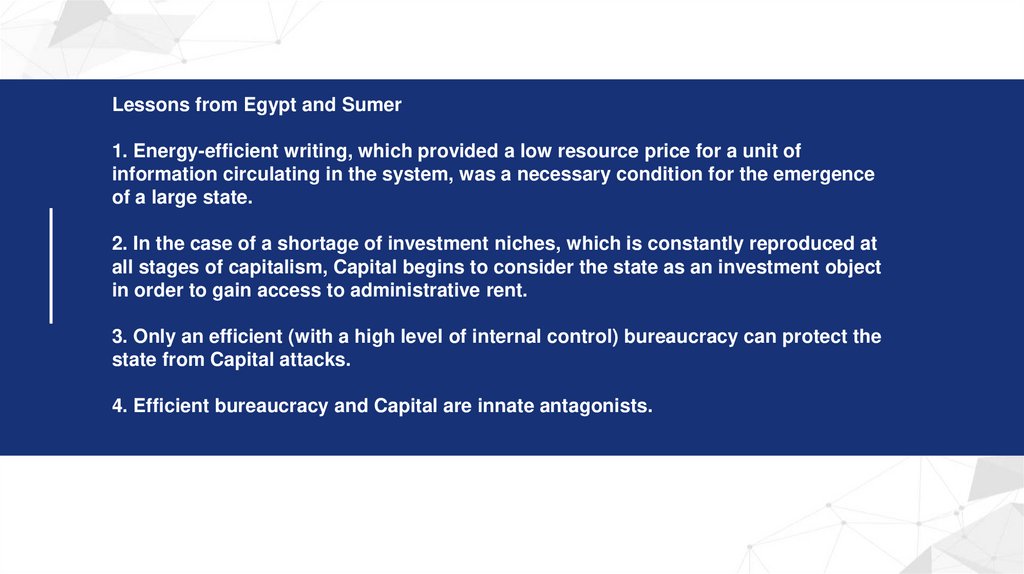 Lessons from Egypt and Sumer

1. Energy-efficient writing, which provided a low resource price for a unit of information circulating in the system, was a necessary condition for the emergence of a large state.

2. In the case of a shortage of investment niches, which is constantly reproduced at all stages of capitalism, Capital begins to consider the state as an investment object in order to gain access to administrative rent.

3. Only an efficient (with a high level of internal control) bureaucracy can protect the state from Capital attacks.

4. Efficient bureaucracy and Capital are innate antagonists.